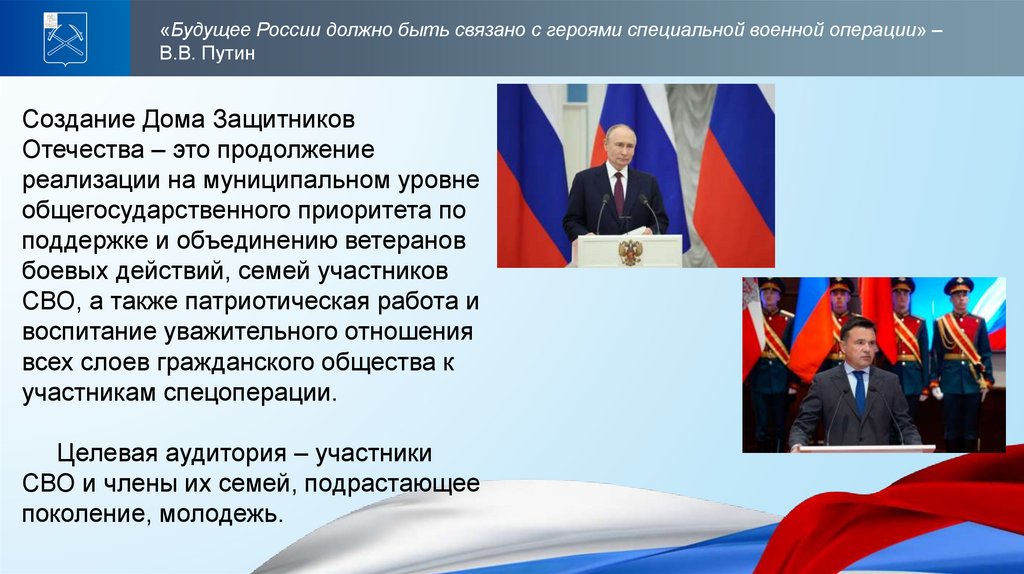 «Будущее России должно быть связано с героями специальной военной операции» – В.В. Путин

Создание Дома Защитников Отечества – это продолжение реализации на муниципальном уровне общегосударственного приоритета по поддержке и объединению ветеранов боевых действий, семей участников СВО, а также патриотическая работа и воспитание уважительного отношения всех слоев гражданского общества к участникам спецоперации.

Целевая аудитория – участники СВО и члены их семей, подрастающее поколение, молодежь.